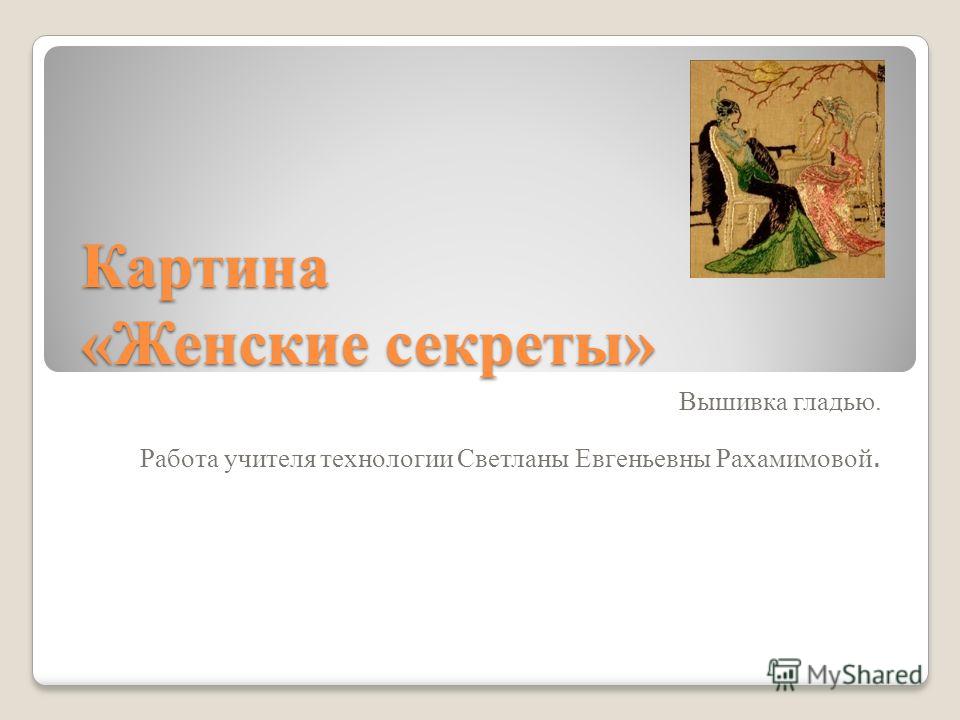 Картина
«Женские секреты»

Вышивка гладью.

Работа учителя технологии Светланы Евгеньевны Рахамимовой.

MyShared